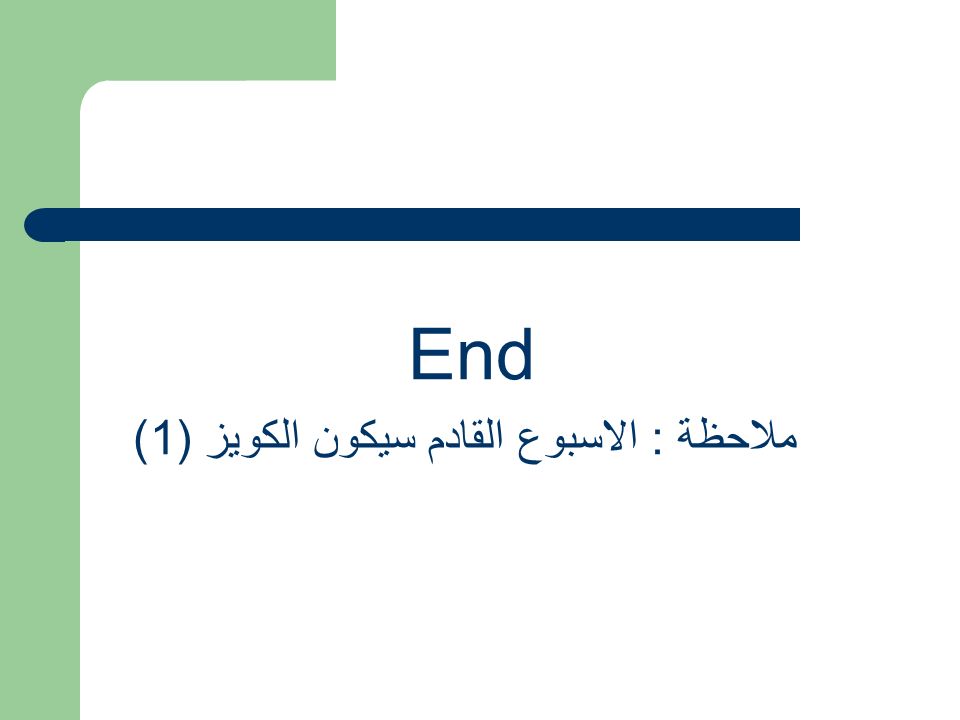 End

ملاحظة : الاسبوع القادم سيكون الكويز (1)